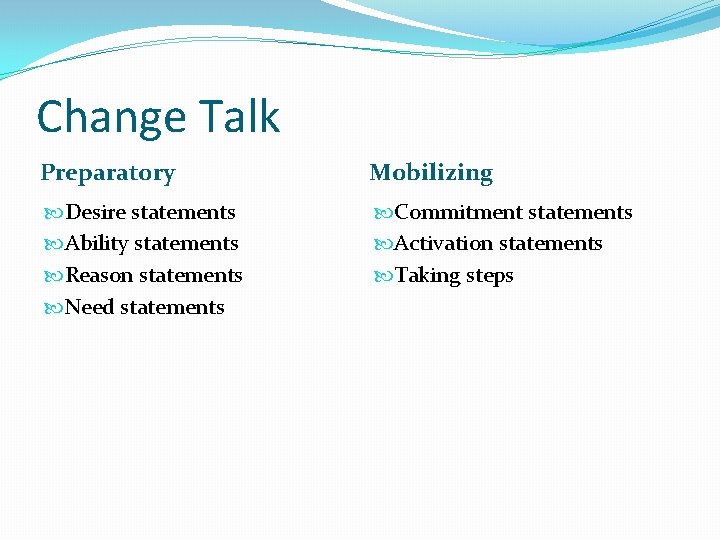 Change Talk

Preparatory

Desire statements
Ability statements
Reason statements
Need statements

Mobilizing

Commitment statements
Activation statements
Taking steps